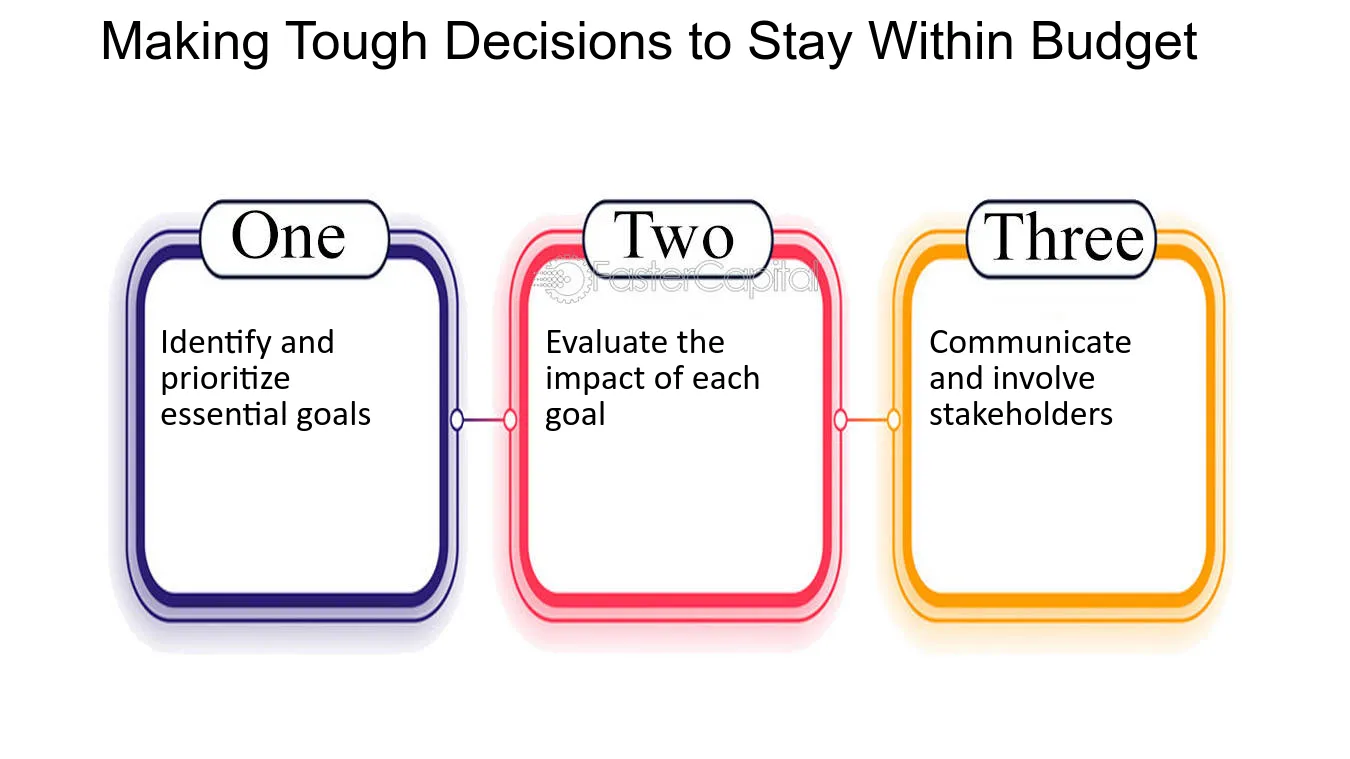 Making Tough Decisions to Stay Within Budget

One

Identify and prioritize essential goals

Two

Evaluate the impact of each goal

Three

Communicate and involve stakeholders

FasterCapital